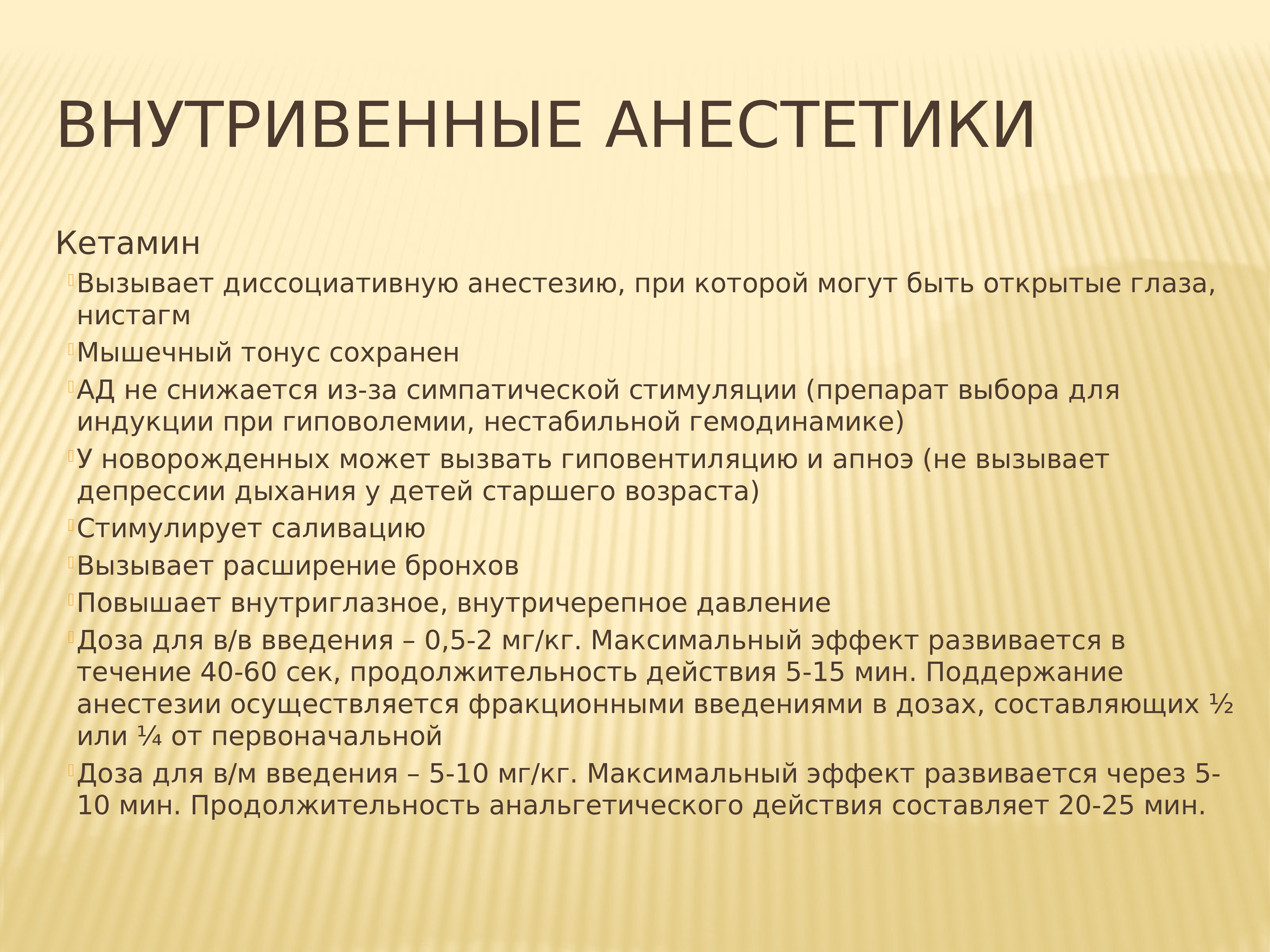 ВНУТРИВЕННЫЕ АНЕСТЕТИКИ

Кетамин

Вызывает диссоциативную анестезию, при которой могут быть открытые глаза, нистагм

Мышечный тонус сохранен

АД не снижается из-за симпатической стимуляции (препарат выбора для индукции при гиповолемии, нестабильной гемодинамике)

У новорожденных может вызвать гиповентиляцию и апноэ (не вызывает депрессии дыхания у детей старшего возраста)

Стимулирует саливацию

Вызывает расширение бронхов

Повышает внутриглазное, внутричерепное давление

Доза для в/в введения – 0,5-2 мг/кг. Максимальный эффект развивается в течение 40-60 сек, продолжительность действия 5-15 мин. Поддержание анестезии осуществляется фракционными введениями в дозах, составляющих ½ или ¼ от первоначальной

Доза для в/м введения – 5-10 мг/кг. Максимальный эффект развивается через 5-10 мин. Продолжительность анальгетического действия составляет 20-25 мин.